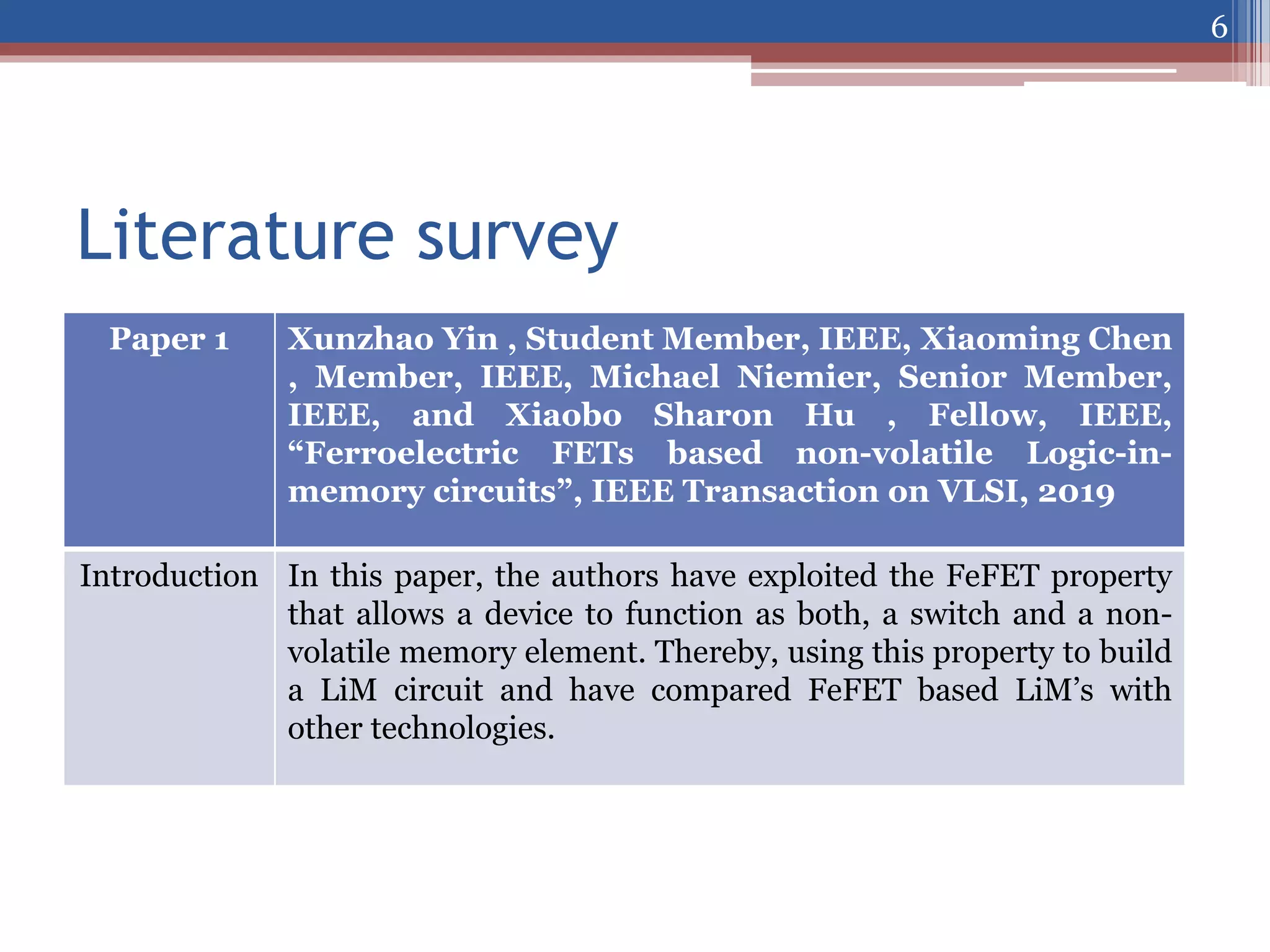 6

Literature survey

| Paper 1 | Xunzhao Yin , Student Member, IEEE, Xiaoming Chen , Member, IEEE, Michael Niemier, Senior Member, IEEE, and Xiaobo Sharon Hu , Fellow, IEEE, “Ferroelectric FETs based non-volatile Logic-in-memory circuits”, IEEE Transaction on VLSI, 2019 |
|---|---|
| Introduction | In this paper, the authors have exploited the FeFET property that allows a device to function as both, a switch and a non-volatile memory element. Thereby, using this property to build a LiM circuit and have compared FeFET based LiM’s with other technologies. |